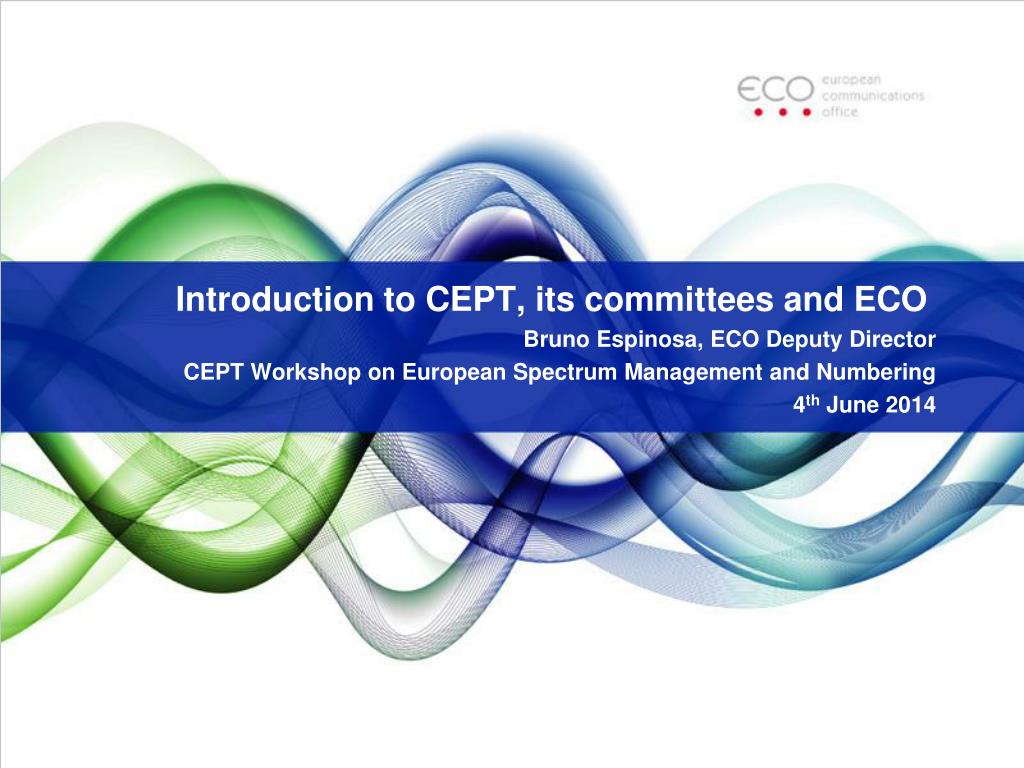 ECO european communications office

Introduction to CEPT, its committees and ECO

Bruno Espinosa, ECO Deputy Director

CEPT Workshop on European Spectrum Management and Numbering

4$^{th}$ June 2014